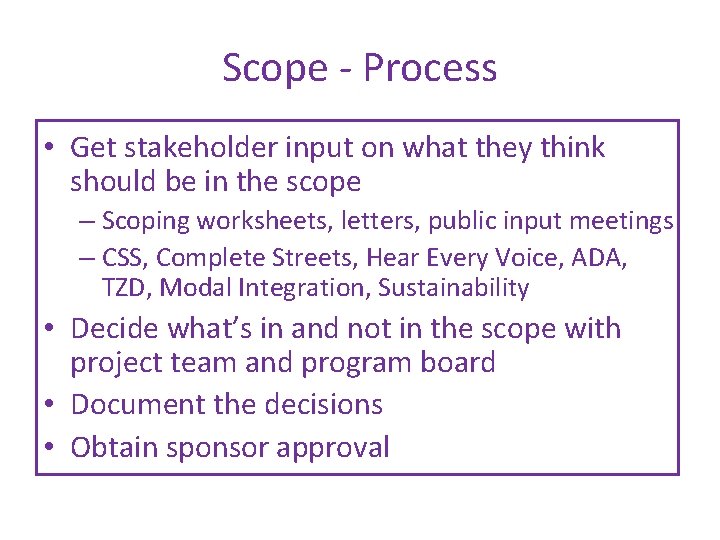 Scope - Process

• Get stakeholder input on what they think should be in the scope
  – Scoping worksheets, letters, public input meetings
  – CSS, Complete Streets, Hear Every Voice, ADA, TZD, Modal Integration, Sustainability
• Decide what's in and not in the scope with project team and program board
• Document the decisions
• Obtain sponsor approval